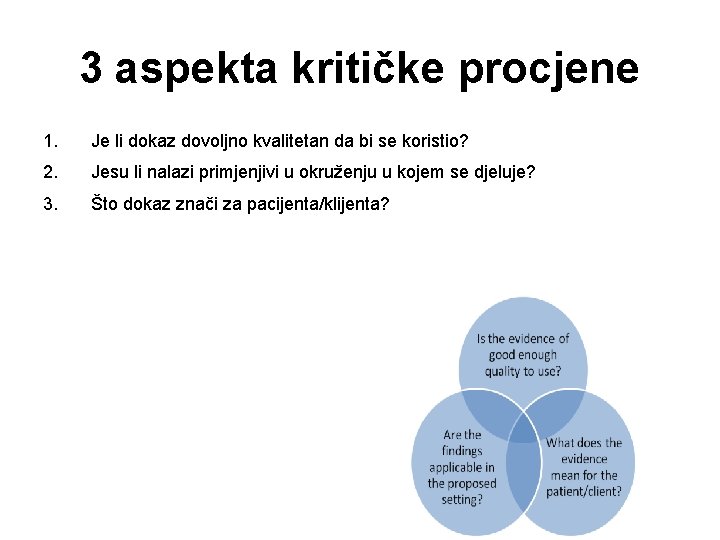 3 aspekta kritičke procjene

1. Je li dokaz dovoljno kvalitetan da bi se koristio?
2. Jesu li nalazi primjenjivi u okruženju u kojem se djeluje?
3. Što dokaz znači za pacijenta/klijenta?

Is the evidence of good enough quality to use?

Are the findings applicable in the proposed setting?

What does the evidence mean for the patient/client?